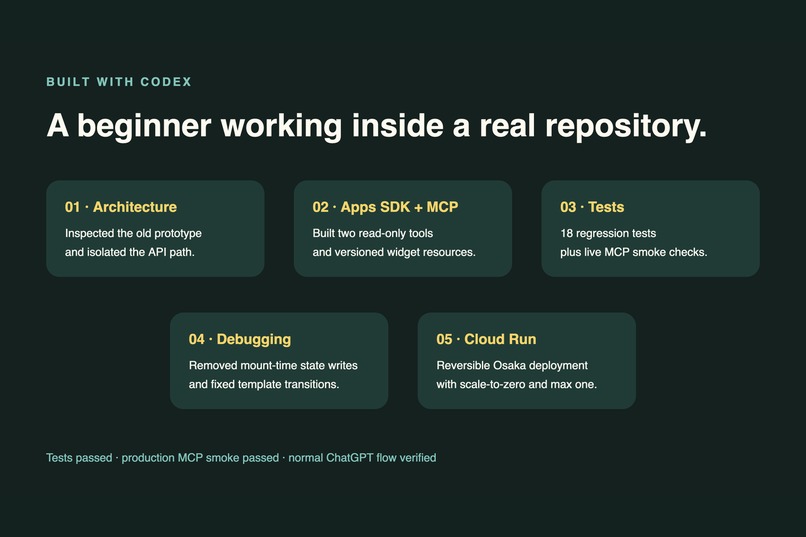 BUILT WITH CODEX

A beginner working inside a real repository.

01 · Architecture

Inspected the old prototype and isolated the API path.

02 · Apps SDK + MCP

Built two read-only tools and versioned widget resources.

03 · Tests

18 regression tests plus live MCP smoke checks.

04 · Debugging

Removed mount-time state writes and fixed template transitions.

05 · Cloud Run

Reversible Osaka deployment with scale-to-zero and max one.

Tests passed · production MCP smoke passed · normal ChatGPT flow verified